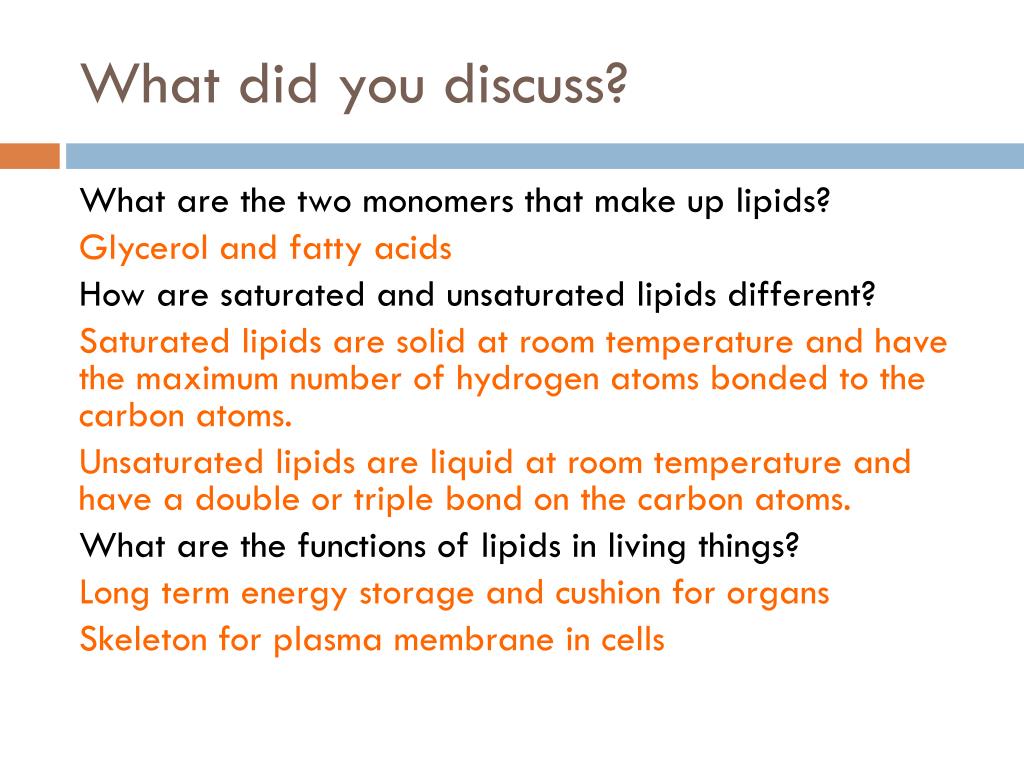 What did you discuss?

What are the two monomers that make up lipids?

Glycerol and fatty acids

How are saturated and unsaturated lipids different?

Saturated lipids are solid at room temperature and have the maximum number of hydrogen atoms bonded to the carbon atoms.

Unsaturated lipids are liquid at room temperature and have a double or triple bond on the carbon atoms.

What are the functions of lipids in living things?

Long term energy storage and cushion for organs

Skeleton for plasma membrane in cells